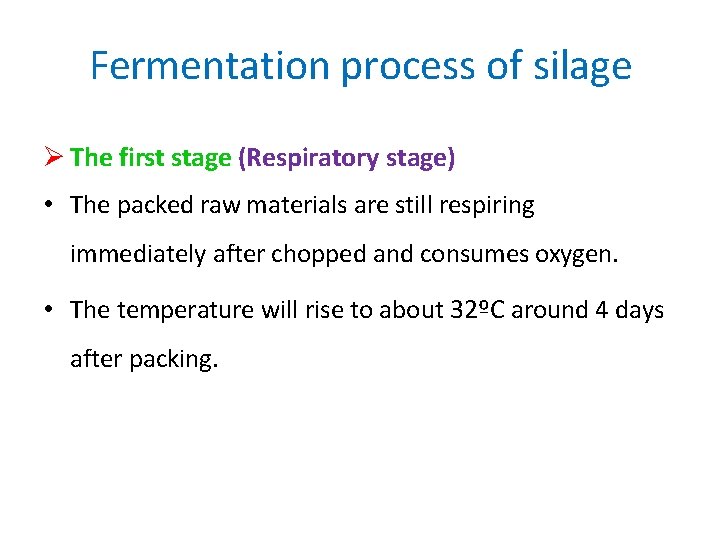 Fermentation process of silage

➢ The first stage (Respiratory stage)

• The packed raw materials are still respiring immediately after chopped and consumes oxygen.

• The temperature will rise to about 32ºC around 4 days after packing.